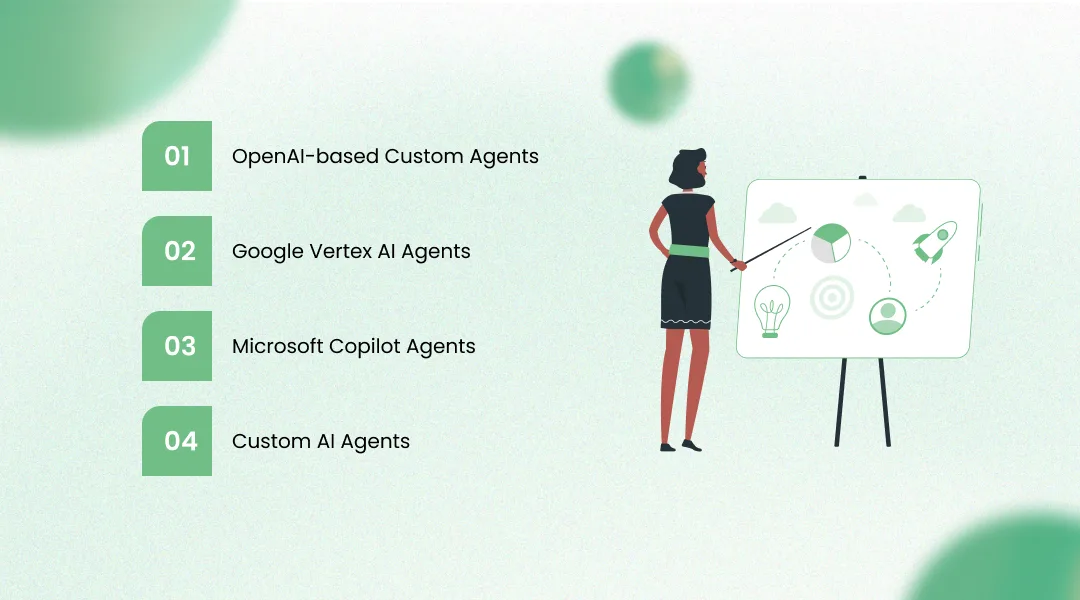 01 OpenAI-based Custom Agents

02 Google Vertex AI Agents

03 Microsoft Copilot Agents

04 Custom AI Agents